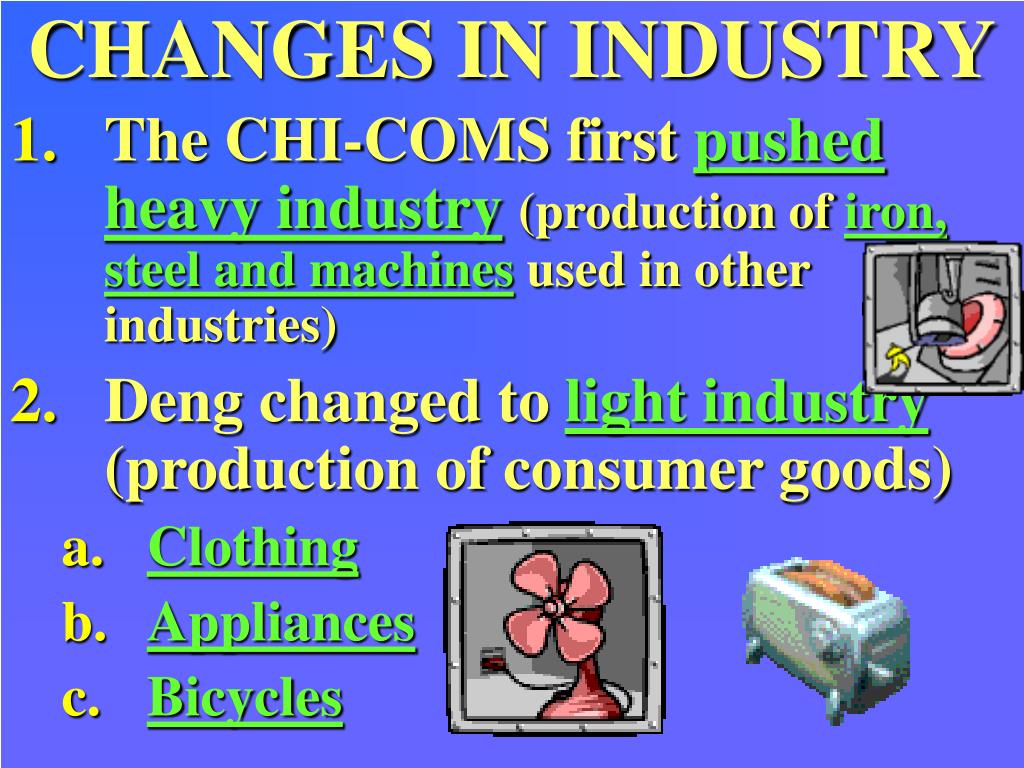 CHANGES IN INDUSTRY

1. The CHI-COMS first pushed heavy industry (production of iron, steel and machines used in other industries)

2. Deng changed to light industry (production of consumer goods)

a. Clothing

b. Appliances

c. Bicycles